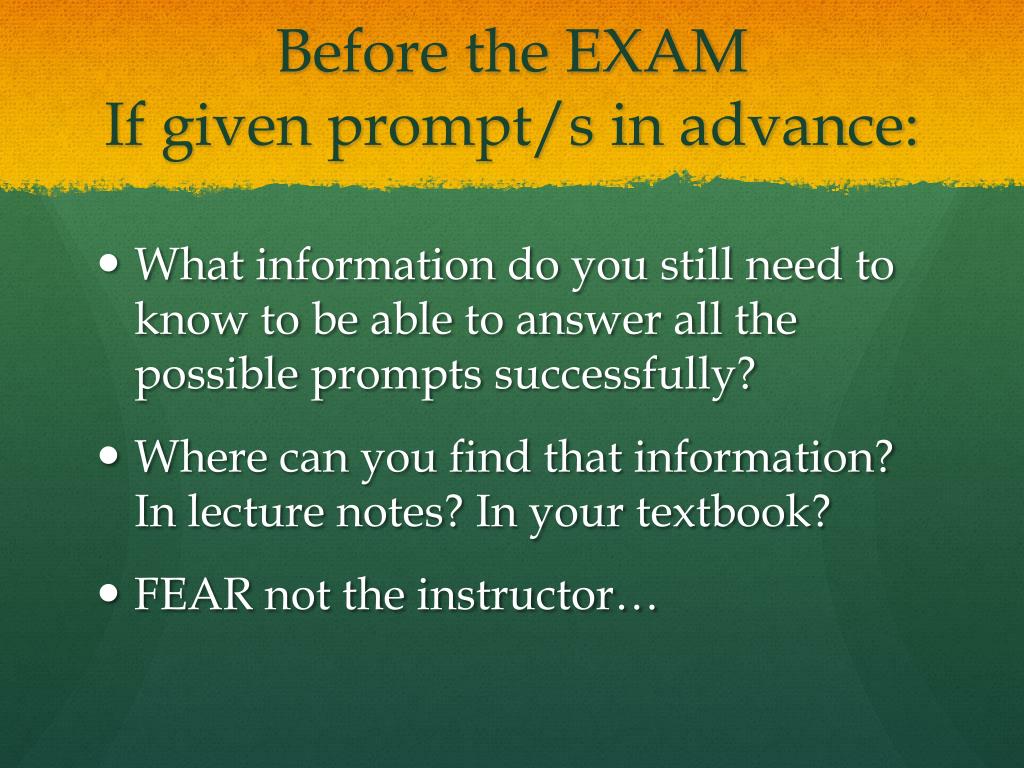 Before the EXAM
If given prompt/s in advance:

• What information do you still need to know to be able to answer all the possible prompts successfully?

• Where can you find that information? In lecture notes? In your textbook?

• FEAR not the instructor…